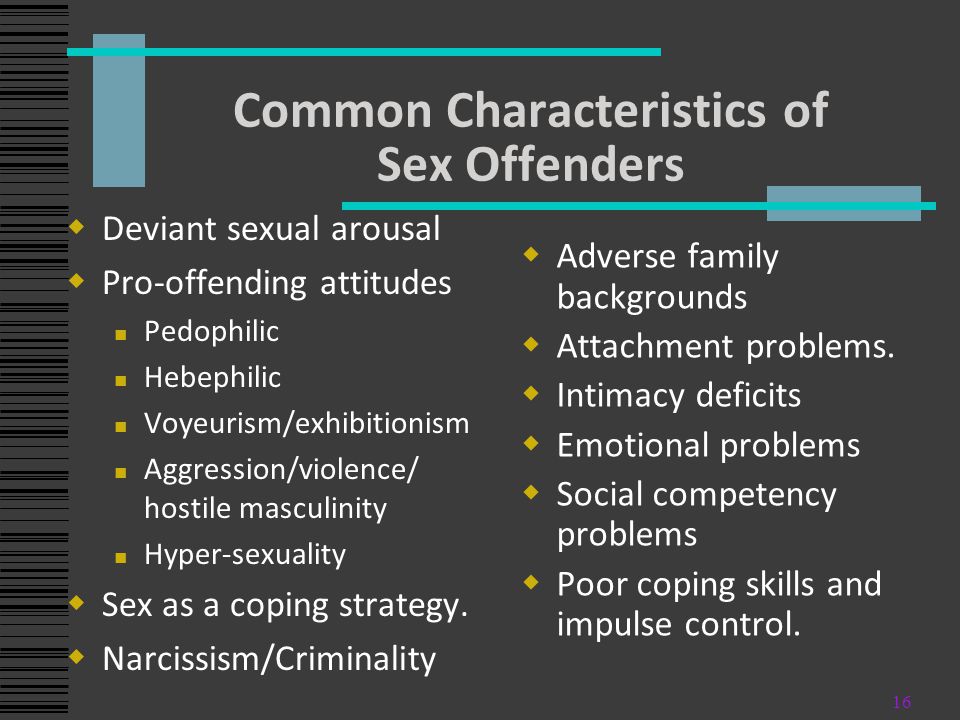 Common Characteristics of Sex Offenders

- Deviant sexual arousal
- Pro-offending attitudes
  - Pedophilic
  - Hebephilic
  - Voyeurism/exhibitionism
  - Aggression/violence/ hostile masculinity
  - Hyper-sexuality
- Sex as a coping strategy.
- Narcissism/Criminality

- Adverse family backgrounds
- Attachment problems.
- Intimacy deficits
- Emotional problems
- Social competency problems
- Poor coping skills and impulse control.

16